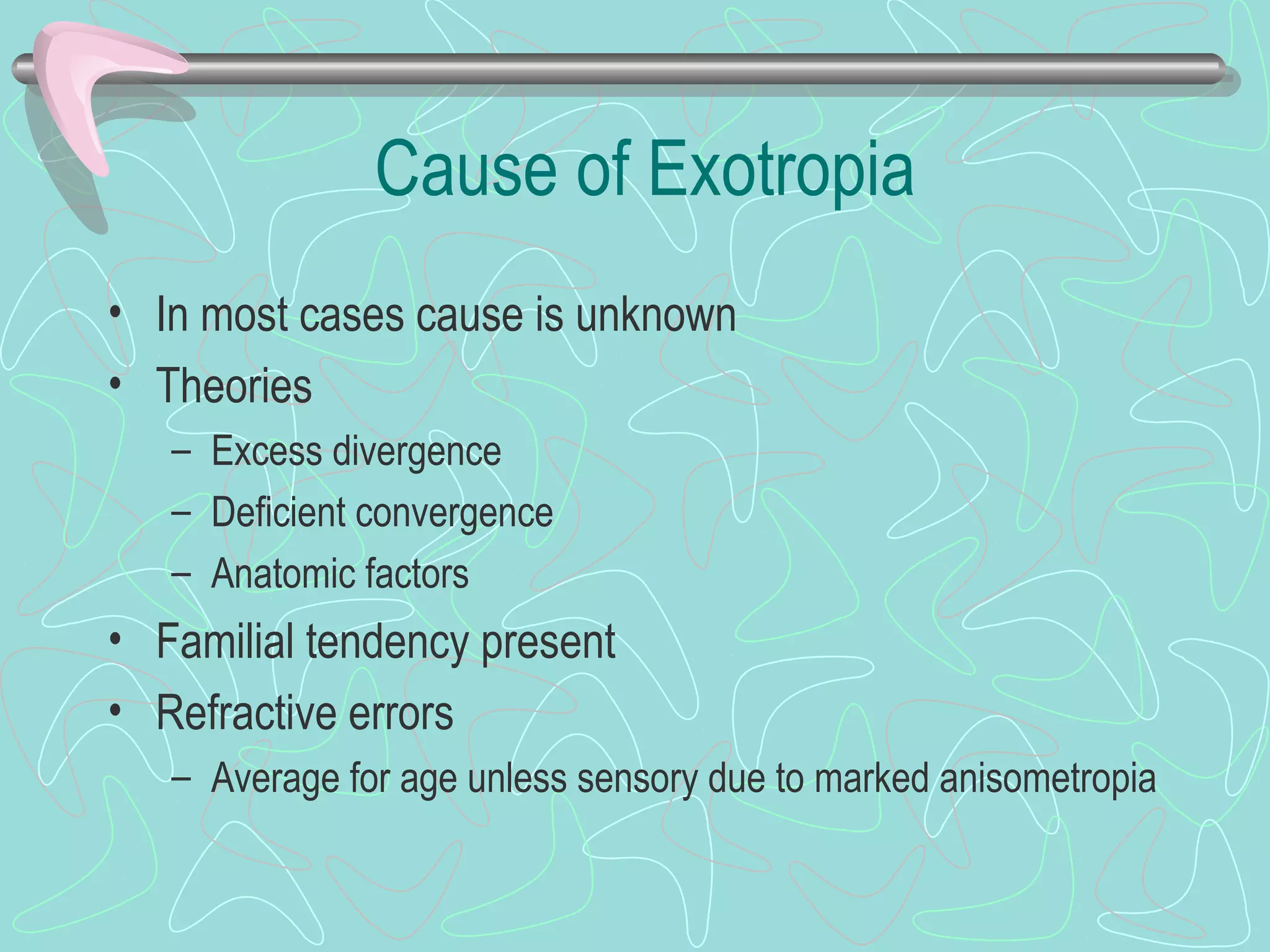 Cause of Exotropia

• In most cases cause is unknown
• Theories
– Excess divergence
– Deficient convergence
– Anatomic factors
• Familial tendency present
• Refractive errors
– Average for age unless sensory due to marked anisometropia